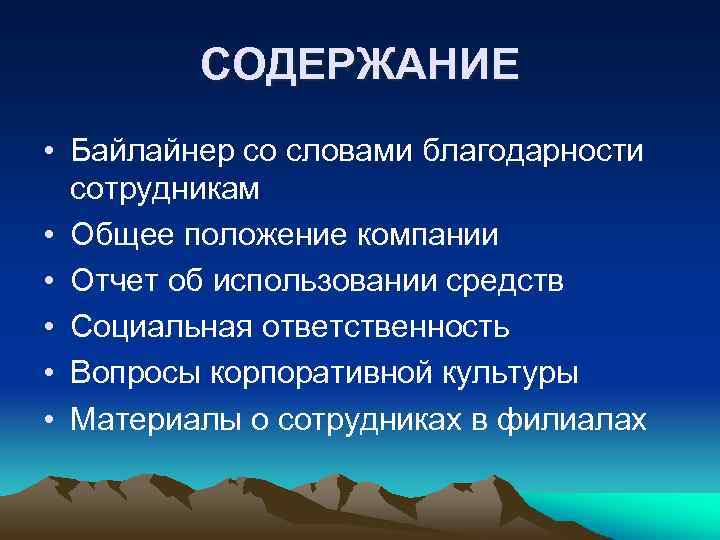 СОДЕРЖАНИЕ

• Байлайнер со словами благодарности сотрудникам
• Общее положение компании
• Отчет об использовании средств
• Социальная ответственность
• Вопросы корпоративной культуры
• Материалы о сотрудниках в филиалах